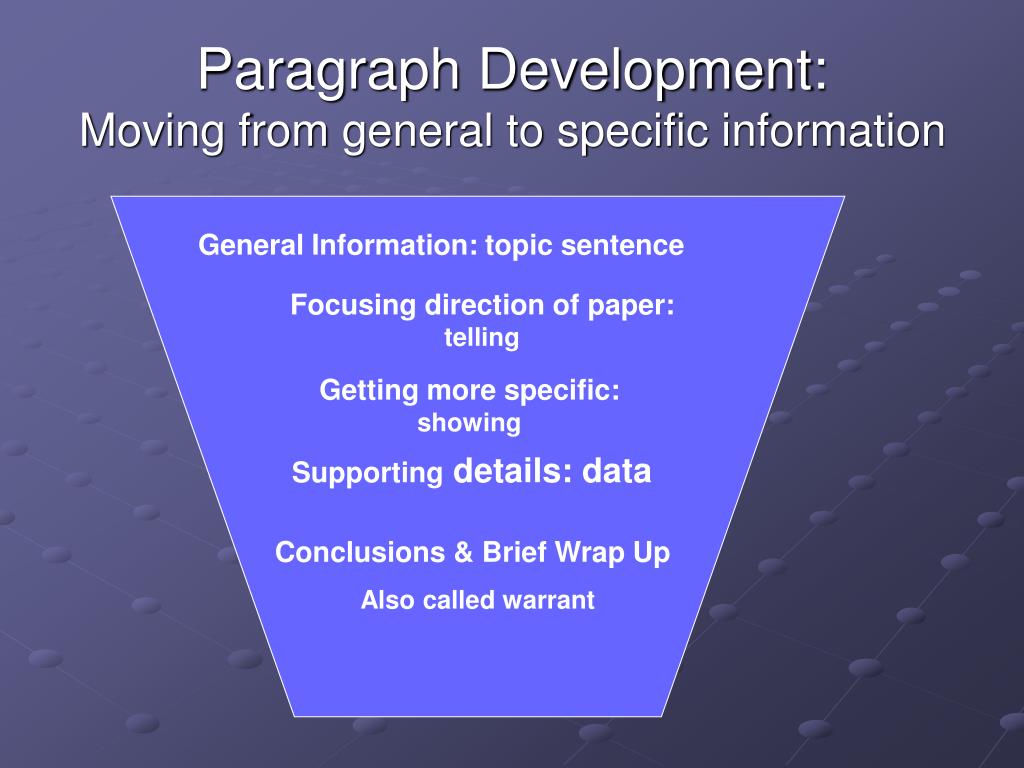 Paragraph Development:
Moving from general to specific information

General Information: topic sentence

Focusing direction of paper:
telling

Getting more specific:
showing

Supporting details: data

Conclusions & Brief Wrap Up

Also called warrant